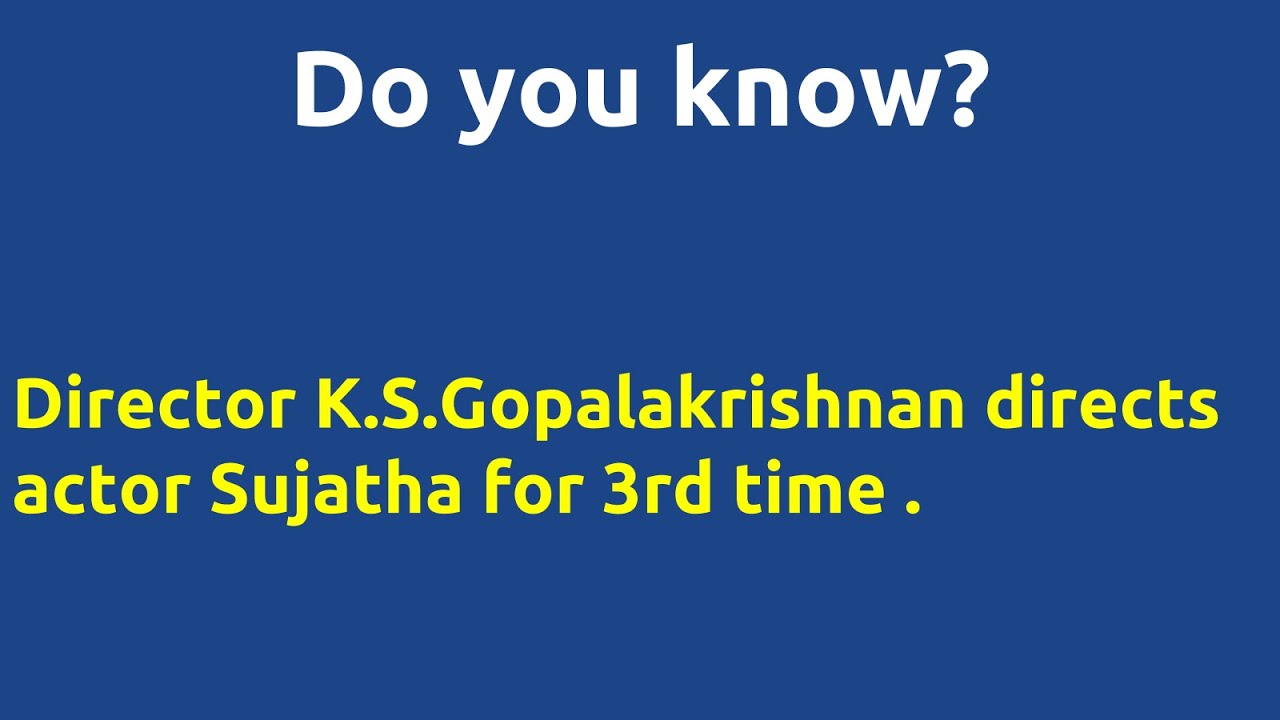 Do you know?

Director K.S.Gopalakrishnan directs actor Sujatha for 3rd time .